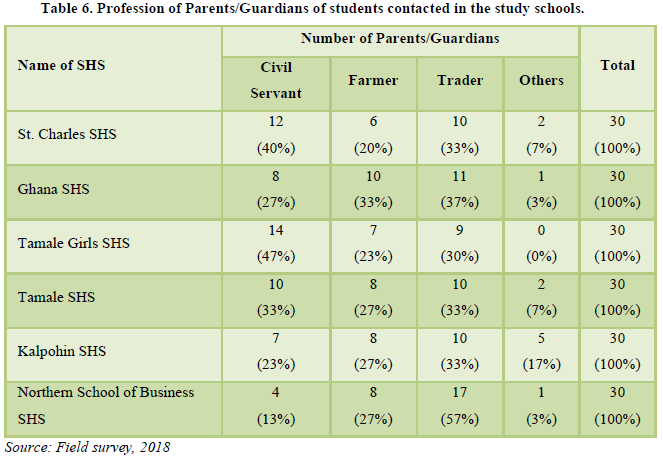 Table 6. Profession of Parents/Guardians of students contacted in the study schools.

| Name of SHS | Number of Parents/Guardians | | | | Total |
|---|---|---|---|---|---|
| | Civil Servant | Farmer | Trader | Others | |
| St. Charles SHS | 12 (40%) | 6 (20%) | 10 (33%) | 2 (7%) | 30 (100%) |
| Ghana SHS | 8 (27%) | 10 (33%) | 11 (37%) | 1 (3%) | 30 (100%) |
| Tamale Girls SHS | 14 (47%) | 7 (23%) | 9 (30%) | 0 (0%) | 30 (100%) |
| Tamale SHS | 10 (33%) | 8 (27%) | 10 (33%) | 2 (7%) | 30 (100%) |
| Kalpohin SHS | 7 (23%) | 8 (27%) | 10 (33%) | 5 (17%) | 30 (100%) |
| Northern School of Business SHS | 4 (13%) | 8 (27%) | 17 (57%) | 1 (3%) | 30 (100%) |

Source: Field survey, 2018